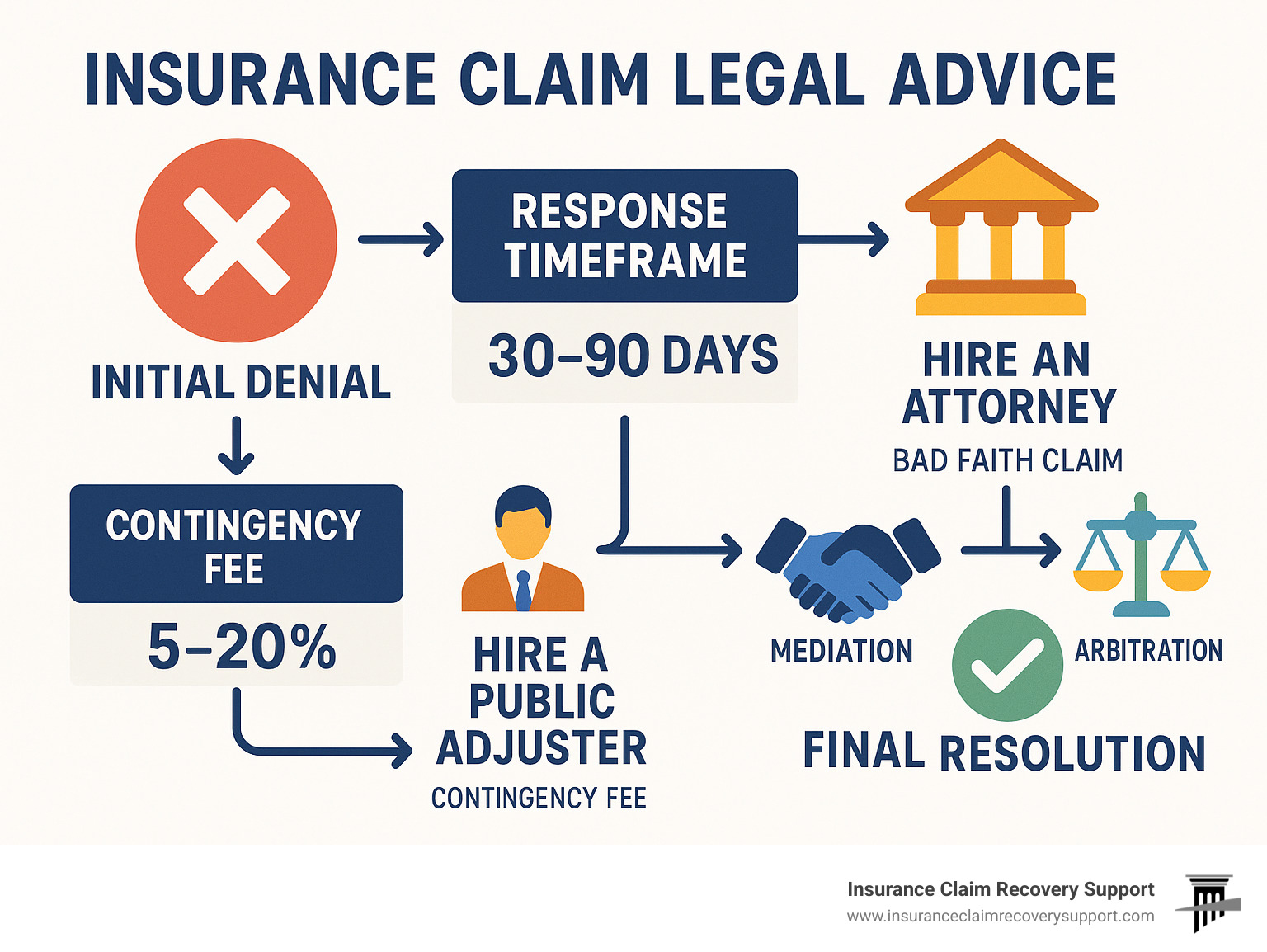 INSURANCE CLAIM LEGAL ADVICE

INITIAL DENIAL

RESPONSE TIMEFRAME

30–90 DAYS

HIRE AN ATTORNEY

BAD FAITH CLAIM

CONTINGENCY FEE

5–20%

HIRE A PUBLIC ADJUSTER

CONTINGENCY FEE

MEDIATION

ARBITRATION

FINAL RESOLUTION

Insurance Claim Recovery Support
www.insuranceclaimrecoverysupport.com